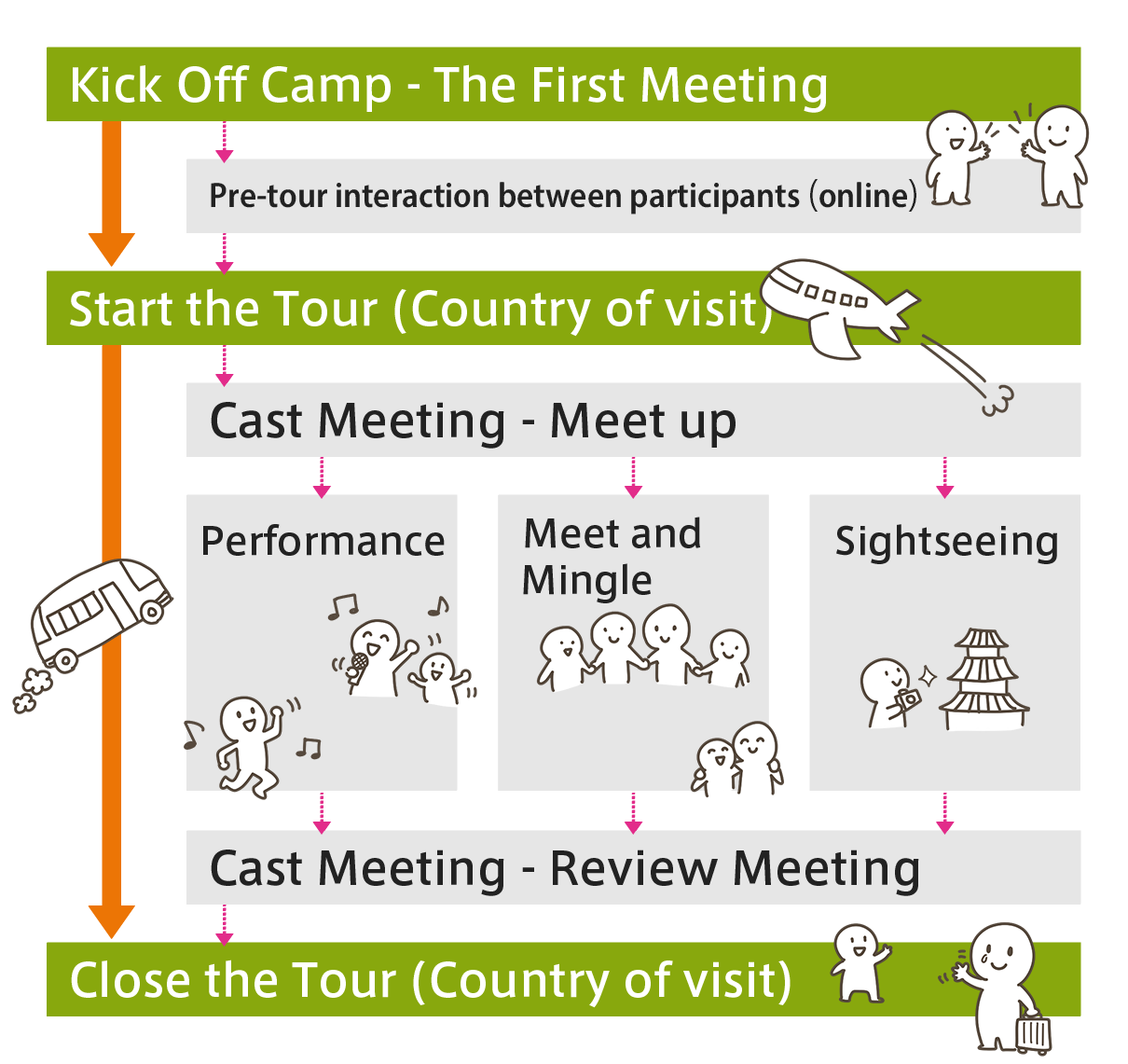 Kick Off Camp - The First Meeting

Pre-tour interaction between participants (online)

Start the Tour (Country of visit)

Cast Meeting - Meet up

Performance

Meet and Mingle

Sightseeing

Cast Meeting - Review Meeting

Close the Tour (Country of visit)